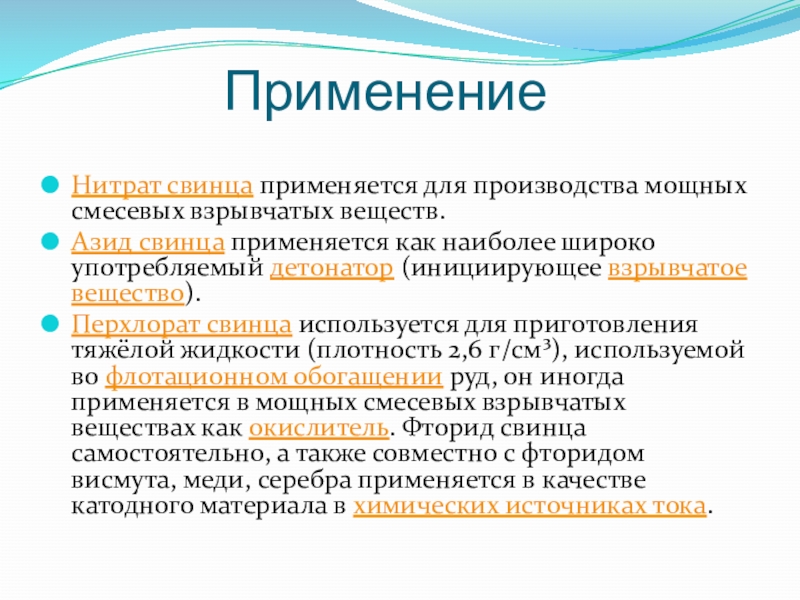 Применение

Нитрат свинца применяется для производства мощных смесевых взрывчатых веществ.

Азид свинца применяется как наиболее широко употребляемый детонатор (инициирующее взрывчатое вещество).

Перхлорат свинца используется для приготовления тяжёлой жидкости (плотность 2,6 г/см³), используемой во флотационном обогащении руд, он иногда применяется в мощных смесевых взрывчатых веществах как окислитель. Фторид свинца самостоятельно, а также совместно с фторидом висмута, меди, серебра применяется в качестве катодного материала в химических источниках тока.